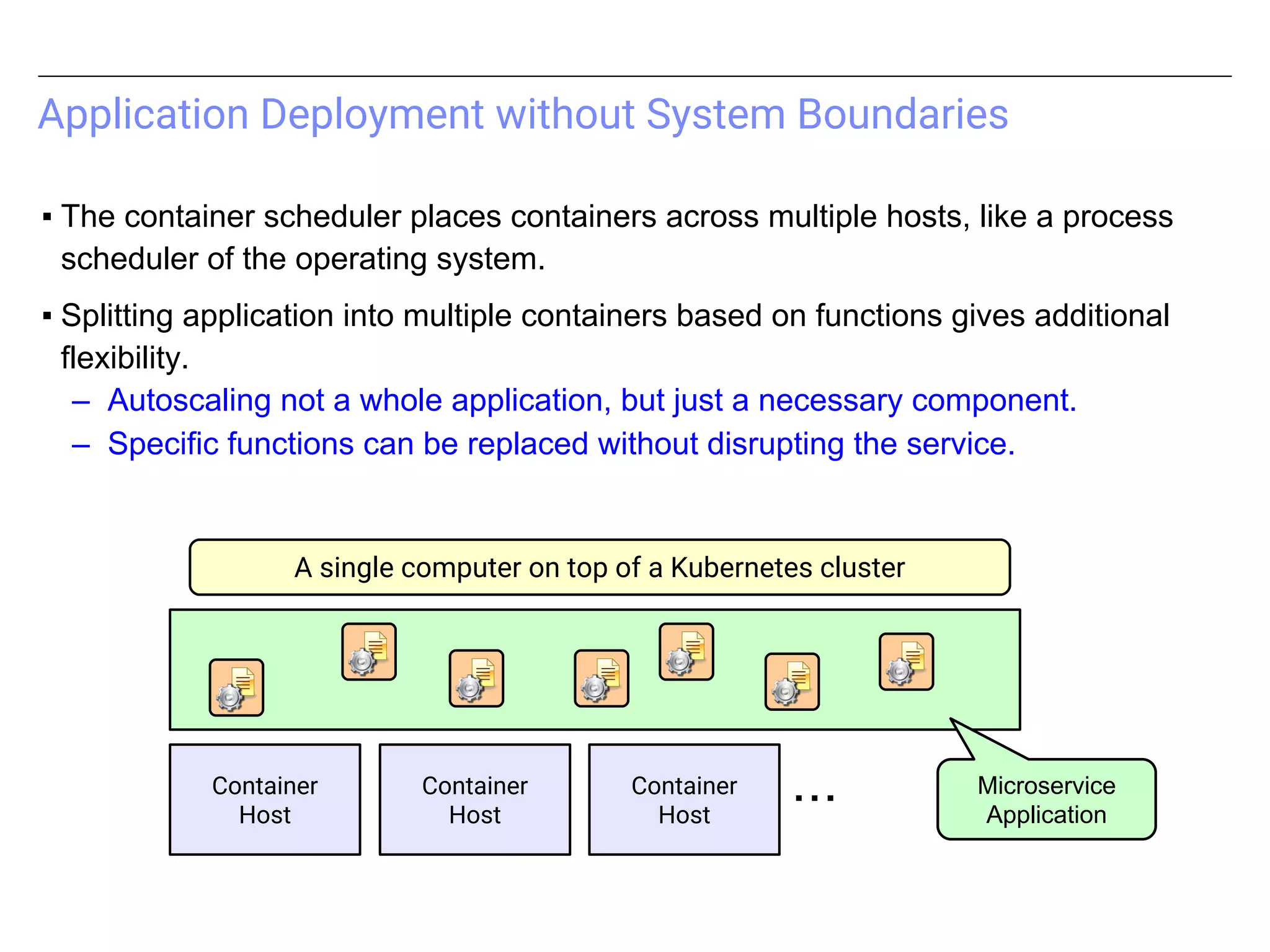 Application Deployment without System Boundaries

▪ The container scheduler places containers across multiple hosts, like a process scheduler of the operating system.

▪ Splitting application into multiple containers based on functions gives additional flexibility.
– Autoscaling not a whole application, but just a necessary component.
– Specific functions can be replaced without disrupting the service.

A single computer on top of a Kubernetes cluster

Container Host

Container Host

Container Host

...

Microservice Application